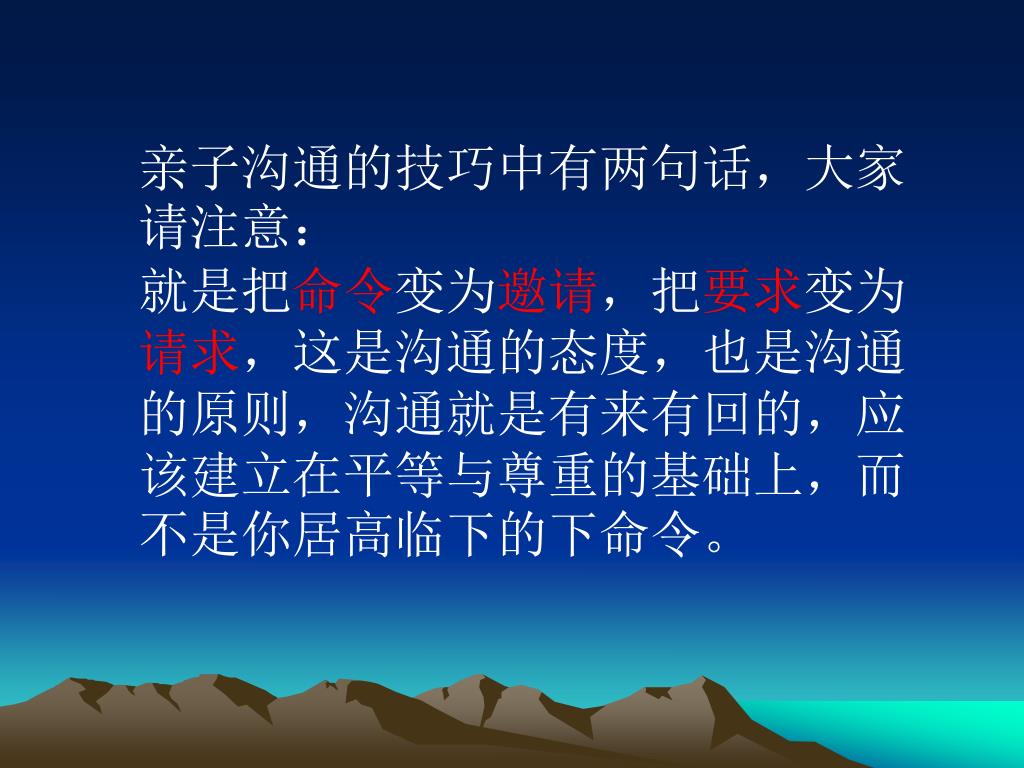 亲子沟通的技巧中有两句话，大家请注意：

就是把命令变为邀请，把要求变为请求，这是沟通的态度，也是沟通的原则，沟通就是有来有回的，应该建立在平等与尊重的基础上，而不是你居高临下的下命令。